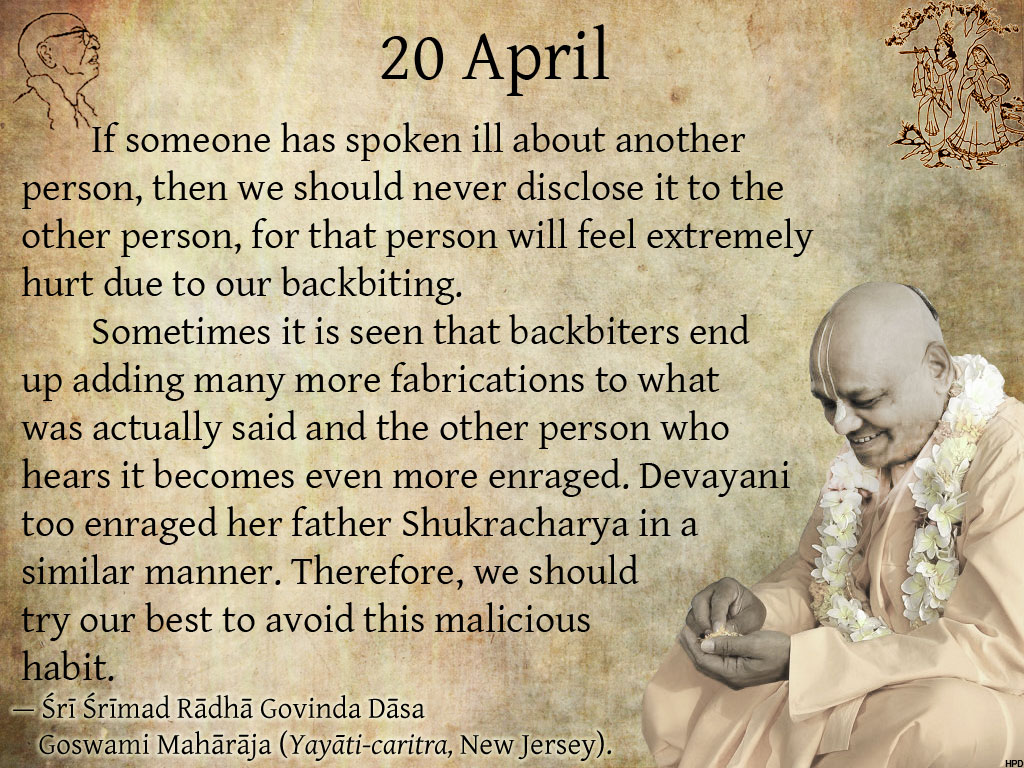 20 April

If someone has spoken ill about another person, then we should never disclose it to the other person, for that person will feel extremely hurt due to our backbiting.

Sometimes it is seen that backbiters end up adding many more fabrications to what was actually said and the other person who hears it becomes even more enraged. Devayani too enraged her father Shukracharya in a similar manner. Therefore, we should try our best to avoid this malicious habit.

— Śrī Śrīmad Rādhā Govinda Dāsa Goswami Mahārāja (Yayāti-caritra, New Jersey).

HPD